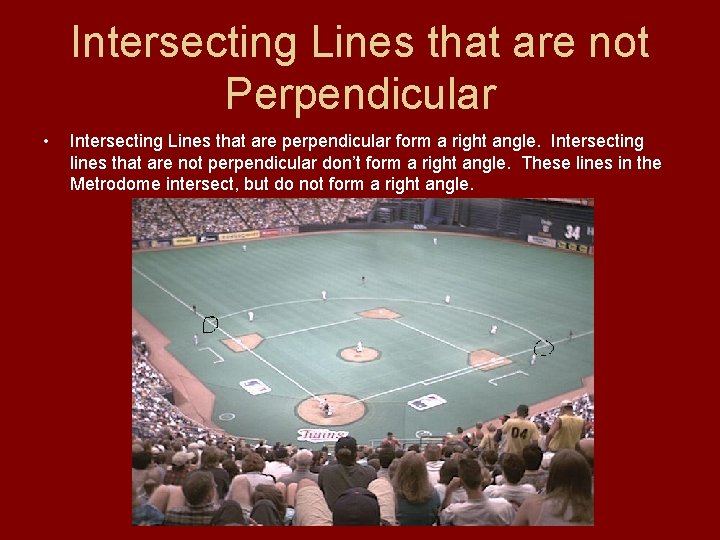 Intersecting Lines that are not Perpendicular

• Intersecting Lines that are perpendicular form a right angle. Intersecting lines that are not perpendicular don't form a right angle. These lines in the Metrodome intersect, but do not form a right angle.

34

Twins

04